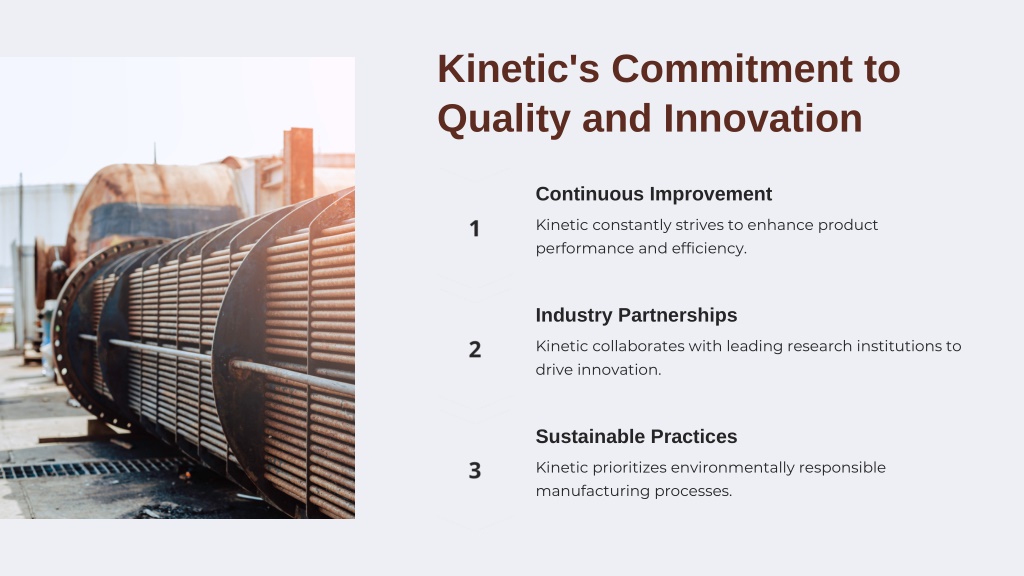 Kinetic's Commitment to Quality and Innovation

1

Continuous Improvement

Kinetic constantly strives to enhance product performance and efficiency.

2

Industry Partnerships

Kinetic collaborates with leading research institutions to drive innovation.

3

Sustainable Practices

Kinetic prioritizes environmentally responsible manufacturing processes.